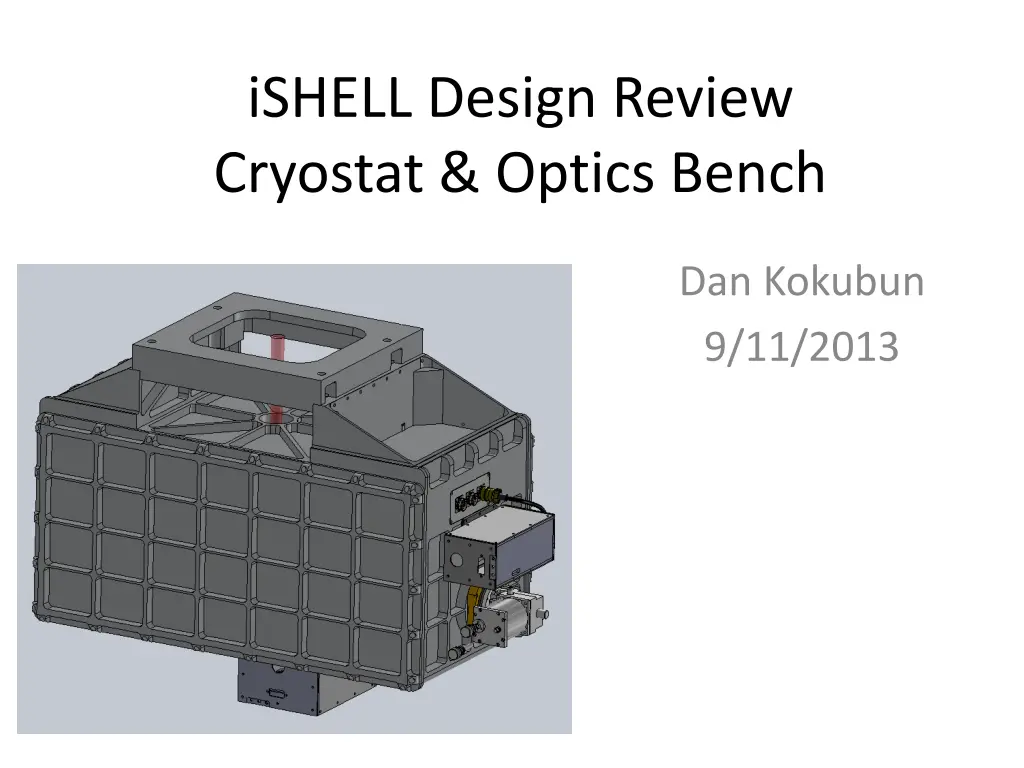 iSHELL Design Review
Cryostat & Optics Bench

Dan Kokubun
9/11/2013